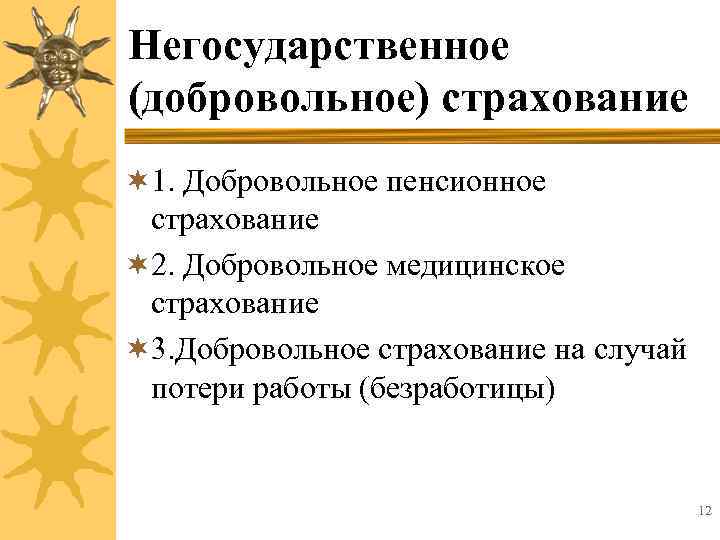 Негосударственное (добровольное) страхование

1. Добровольное пенсионное страхование

2. Добровольное медицинское страхование

3.Добровольное страхование на случай потери работы (безработицы)

12